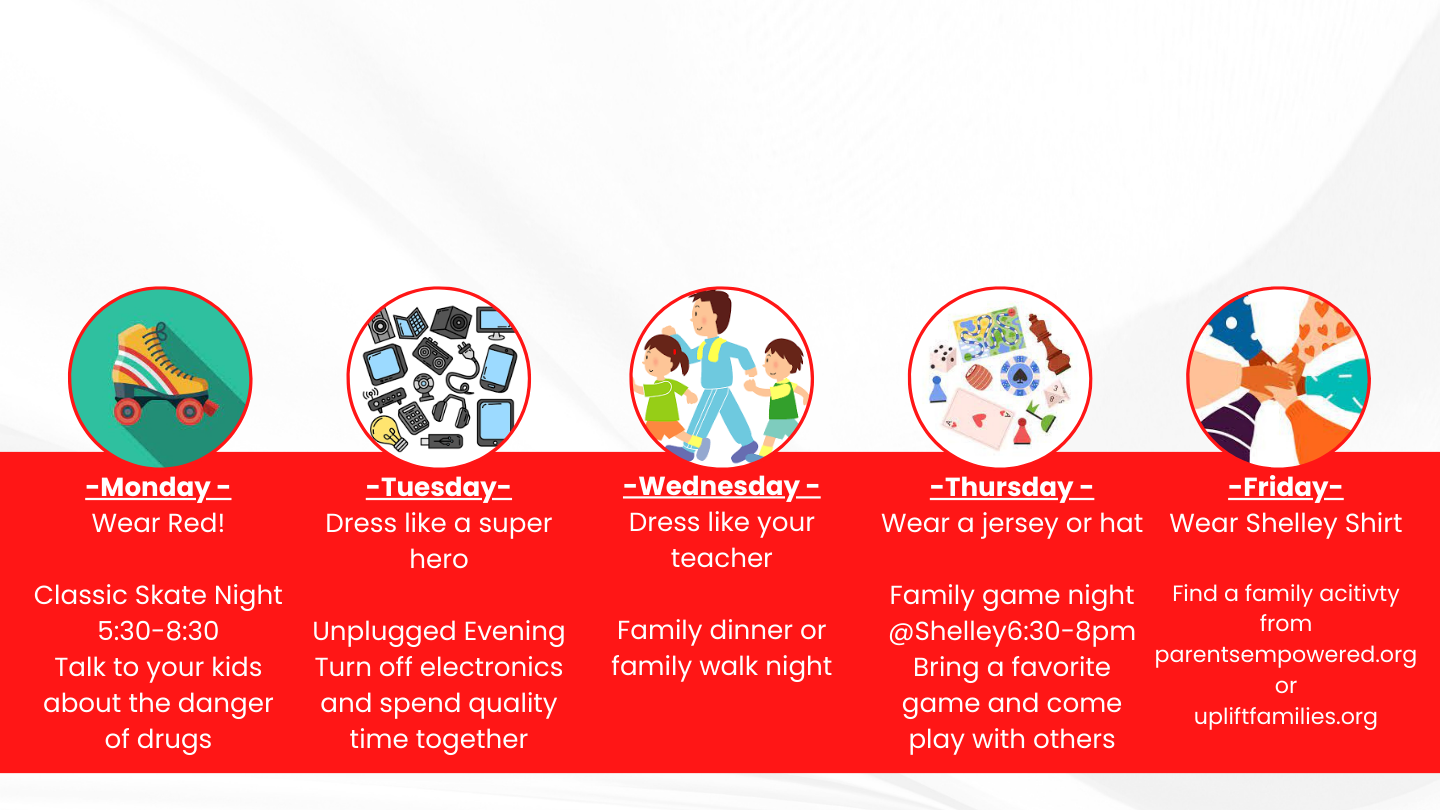 -Monday -
Wear Red!

Classic Skate Night 5:30-8:30
Talk to your kids about the danger of drugs

-Tuesday-
Dress like a super hero

Unplugged Evening
Turn off electronics and spend quality time together

-Wednesday -
Dress like your teacher

Family dinner or family walk night

-Thursday -
Wear a jersey or hat

Family game night @Shelley6:30-8pm
Bring a favorite game and come play with others

-Friday-
Wear Shelley Shirt

Find a family acitivty from parentsempowered.org or upliftfamilies.org